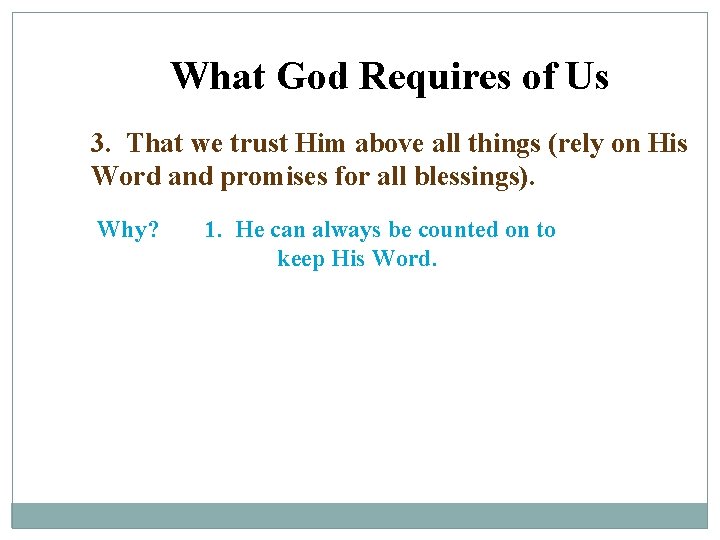 What God Requires of Us

3. That we trust Him above all things (rely on His Word and promises for all blessings).

Why? 1. He can always be counted on to keep His Word.